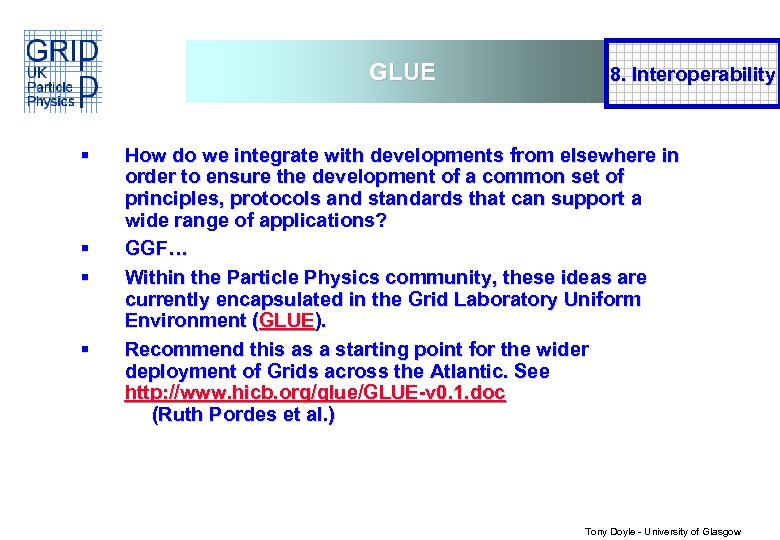 GRID
UK
Particle
Physics
P

GLUE

8. Interoperability

▪ How do we integrate with developments from elsewhere in order to ensure the development of a common set of principles, protocols and standards that can support a wide range of applications?

▪ GGF…

▪ Within the Particle Physics community, these ideas are currently encapsulated in the Grid Laboratory Uniform Environment (GLUE).

▪ Recommend this as a starting point for the wider deployment of Grids across the Atlantic. See http://www.hicb.org/glue/GLUE-v0.1.doc
(Ruth Pordes et al.)

Tony Doyle - University of Glasgow